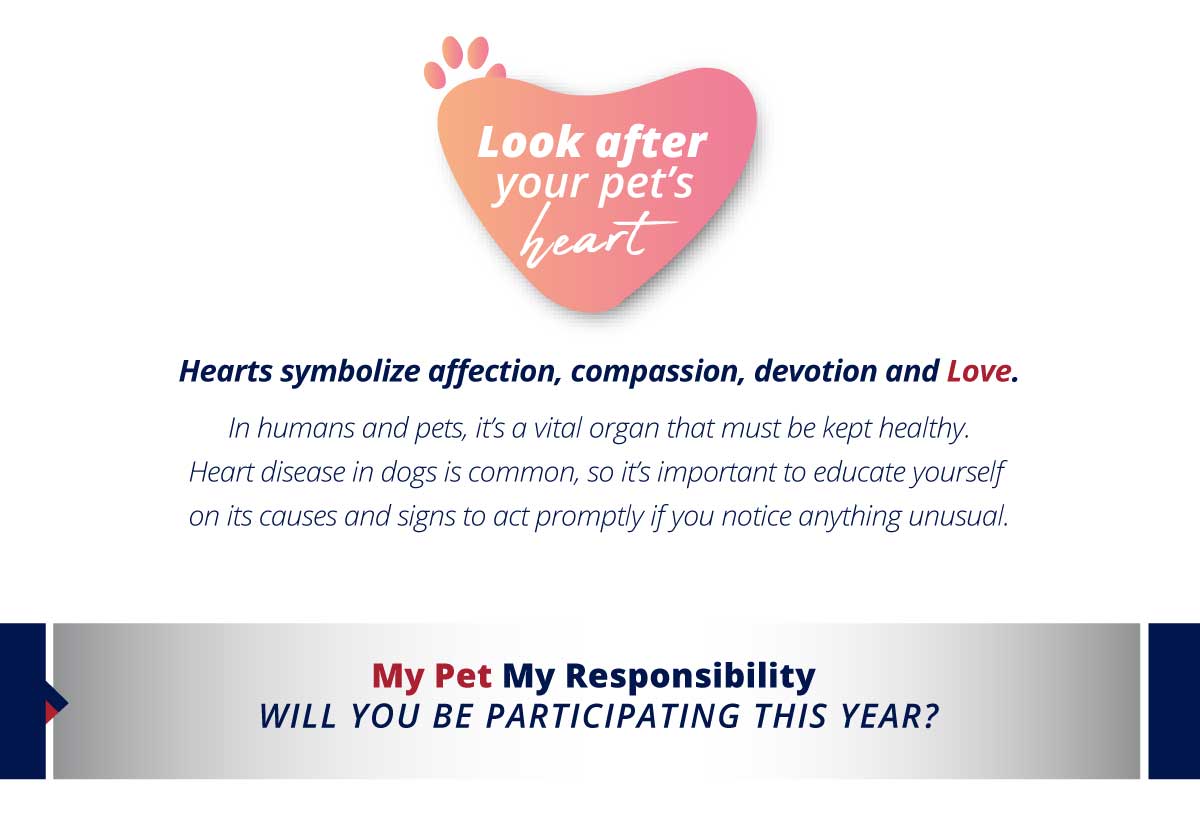 Look after your pet's heart

Hearts symbolize affection, compassion, devotion and Love.

In humans and pets, it's a vital organ that must be kept healthy. Heart disease in dogs is common, so it's important to educate yourself on its causes and signs to act promptly if you notice anything unusual.

My Pet My Responsibility
WILL YOU BE PARTICIPATING THIS YEAR?